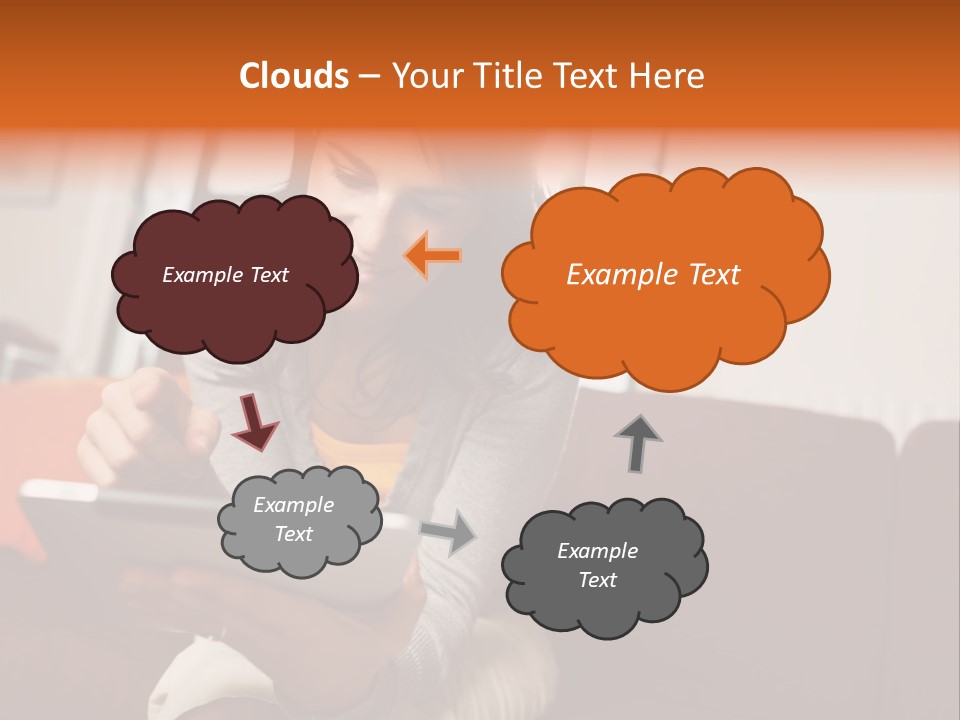 Clouds – Your Title Text Here

Example Text

Example Text

Example Text

Example Text